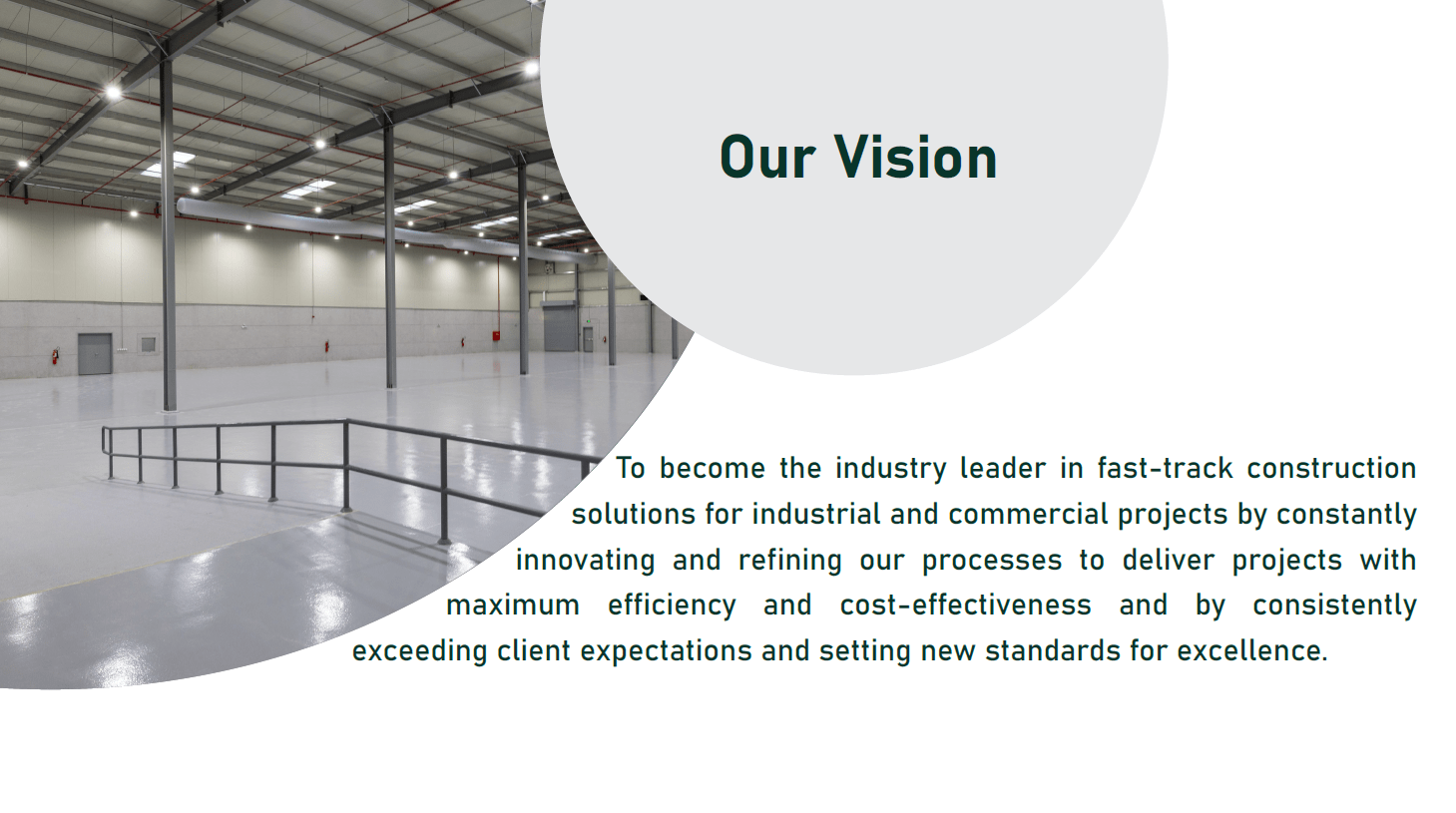 Our Vision

To become the industry leader in fast-track construction solutions for industrial and commercial projects by constantly innovating and refining our processes to deliver projects with maximum efficiency and cost-effectiveness and by consistently exceeding client expectations and setting new standards for excellence.